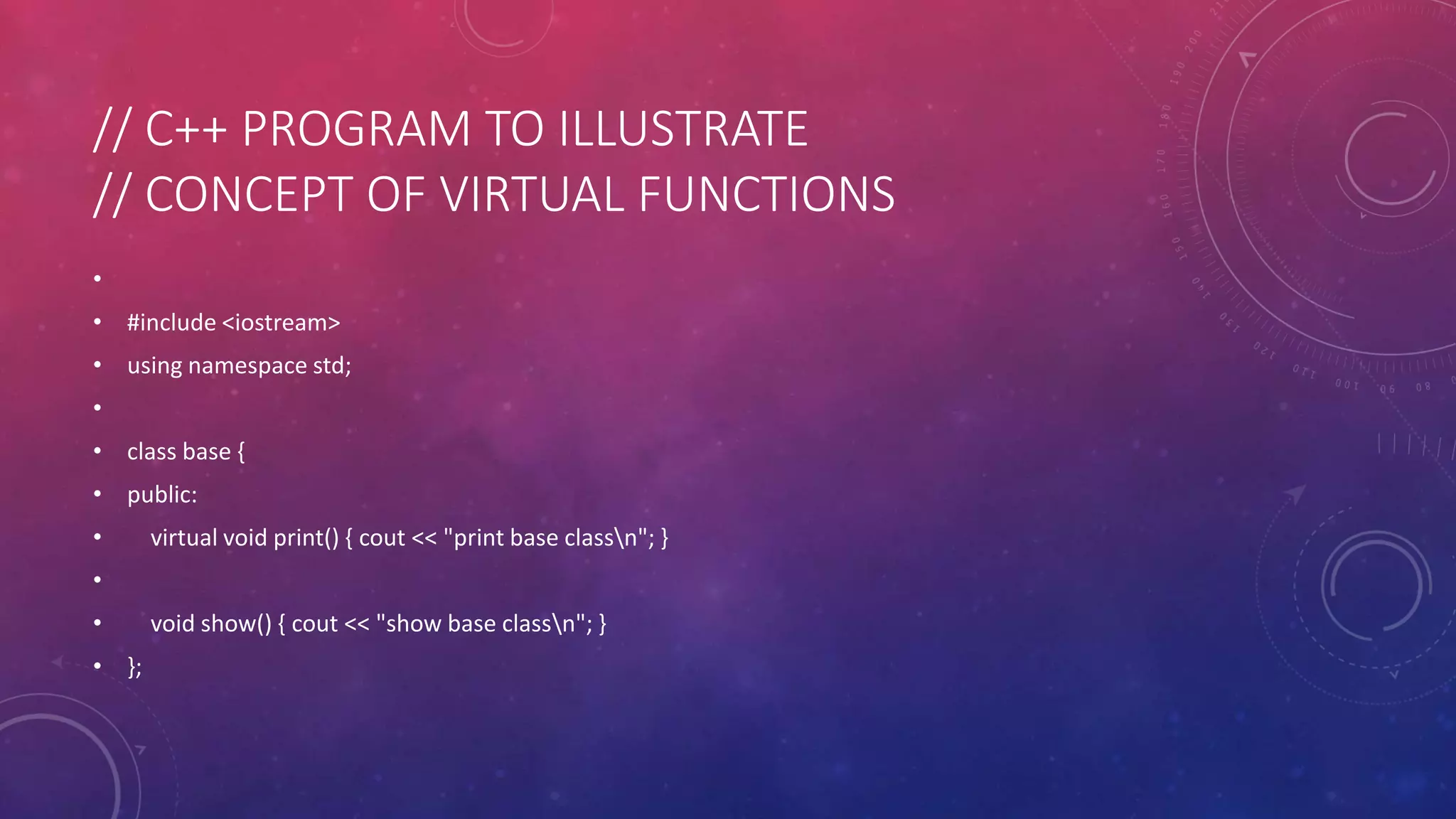 // C++ PROGRAM TO ILLUSTRATE
// CONCEPT OF VIRTUAL FUNCTIONS

•
• #include <iostream>
• using namespace std;
•
• class base {
• public:
• virtual void print() { cout << "print base class\n"; }
•
• void show() { cout << "show base class\n"; }
• };